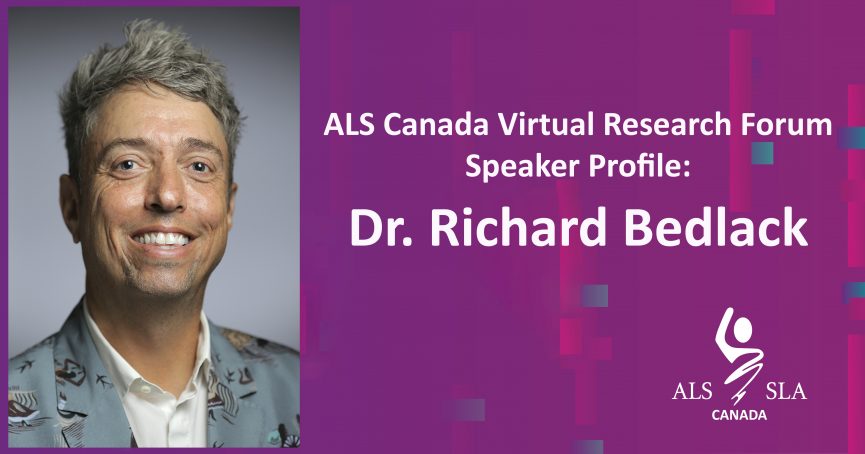 ALS Canada Virtual Research Forum
Speaker Profile:

Dr. Richard Bedlack

ALS SLA
CANADA